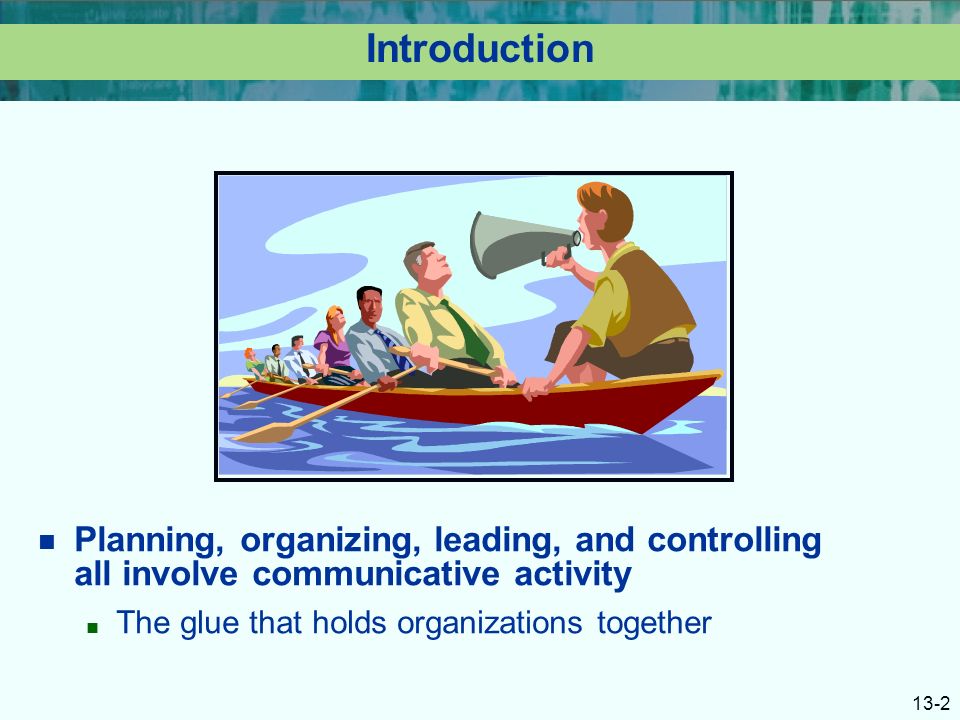 Introduction

Planning, organizing, leading, and controlling all involve communicative activity

The glue that holds organizations together

13-2